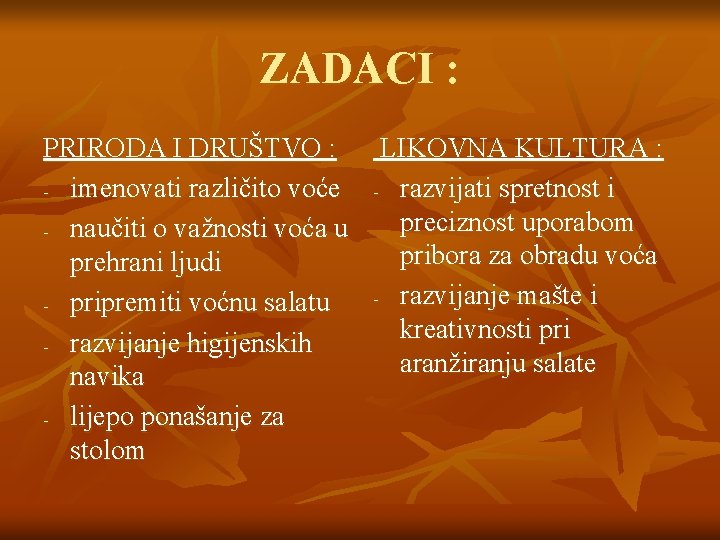 ZADACI :

PRIRODA I DRUŠTVO :
- imenovati različito voće
- naučiti o važnosti voća u prehrani ljudi
- pripremiti voćnu salatu
- razvijanje higijenskih navika
- lijepo ponašanje za stolom

LIKOVNA KULTURA :
- razvijati spretnost i preciznost uporabom pribora za obradu voća
- razvijanje mašte i kreativnosti pri aranžiranju salate